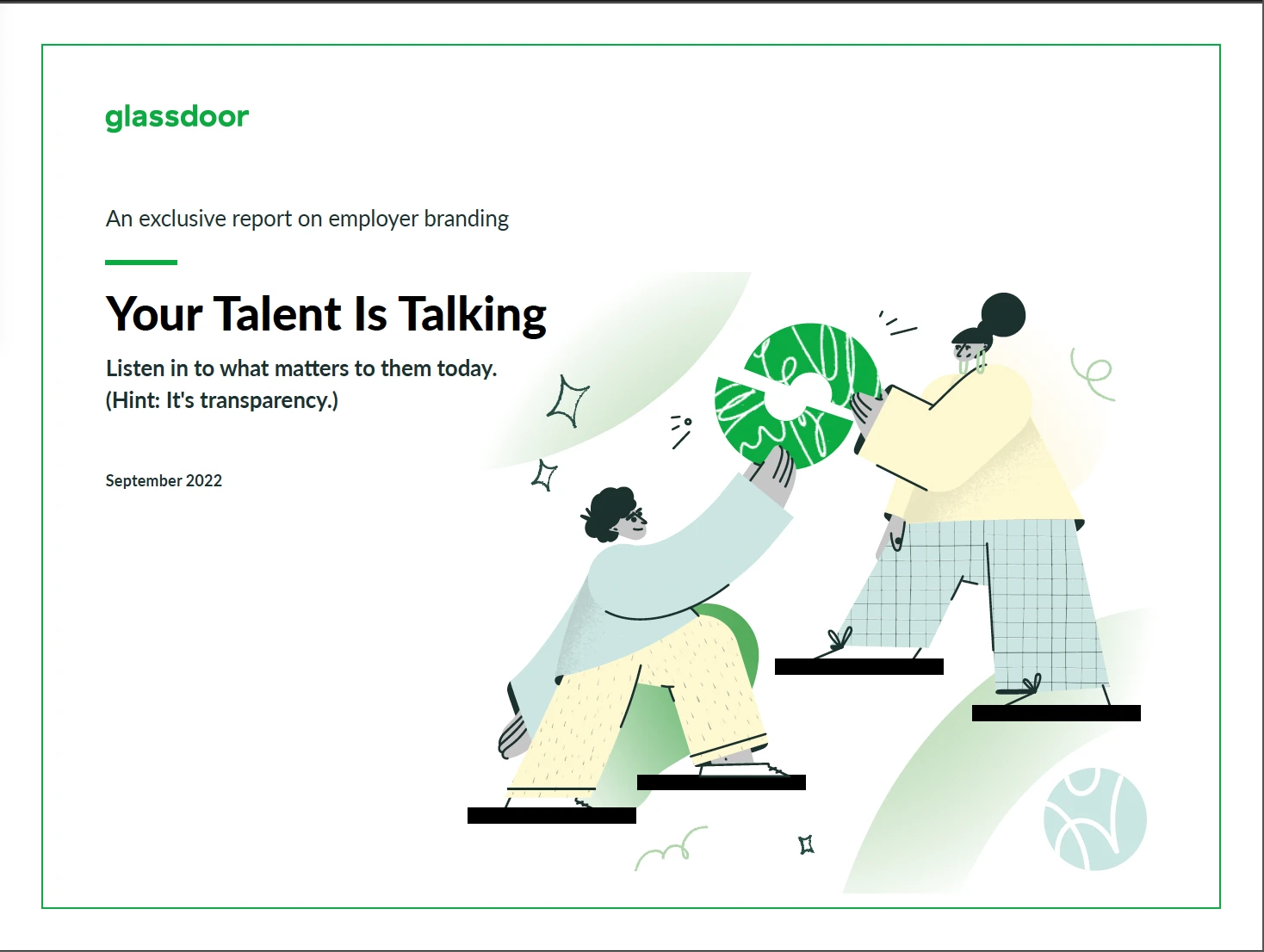 glassdoor

An exclusive report on employer branding

Your Talent Is Talking

Listen in to what matters to them today. (Hint: It's transparency.)

September 2022